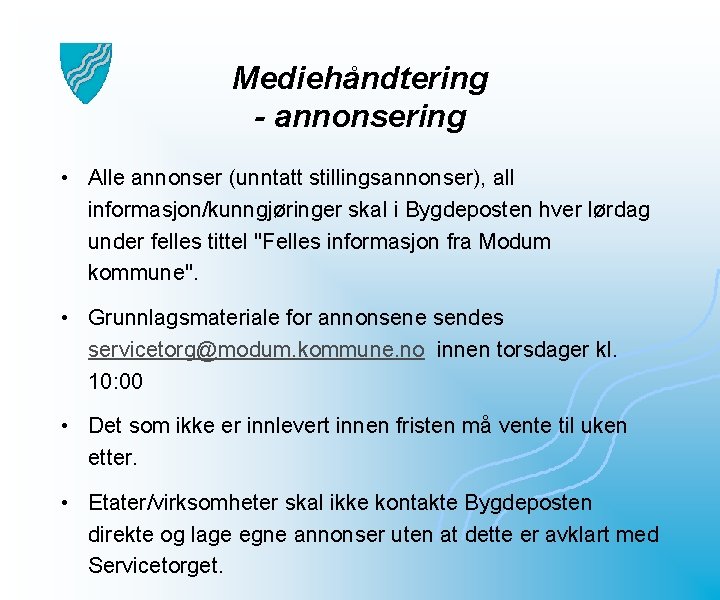 Mediehåndtering
- annonsering

• Alle annonser (unntatt stillingsannonser), all informasjon/kunngjøringer skal i Bygdeposten hver lørdag under felles tittel "Felles informasjon fra Modum kommune".

• Grunnlagsmateriale for annonsene sendes servicetorg@modum.kommune.no innen torsdager kl. 10:00

• Det som ikke er innlevert innen fristen må vente til uken etter.

• Etater/virksomheter skal ikke kontakte Bygdeposten direkte og lage egne annonser uten at dette er avklart med Servicetorget.